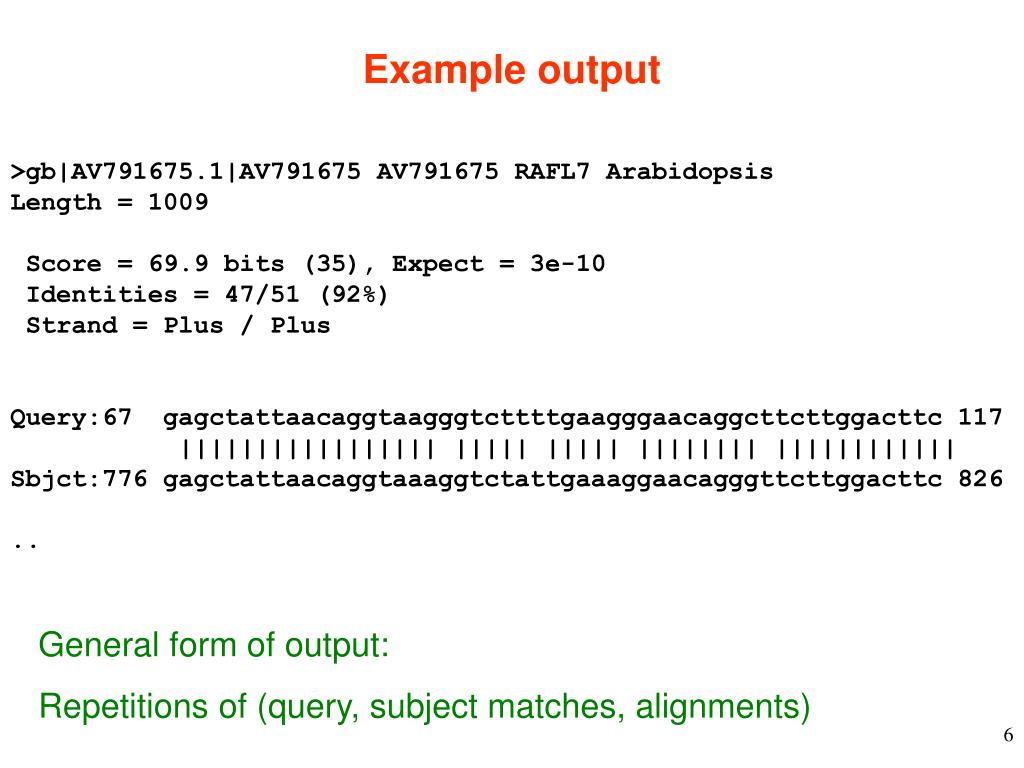 Example output

>gb|AV791675.1|AV791675 AV791675 RAFL7 Arabidopsis
Length = 1009

Score = 69.9 bits (35), Expect = 3e-10
Identities = 47/51 (92%)
Strand = Plus / Plus

Query:67 gagctattaacaggtaagggtcttttgaagggaacaggcttcttggacttc 117
||||||||||||||||| ||||| ||||| |||||||| ||||||||||||
Sbjct:776 gagctattaacaggtaaaggtctattgaaaggaacagggttcttggacttc 826

..

General form of output:

Repetitions of (query, subject matches, alignments)

6